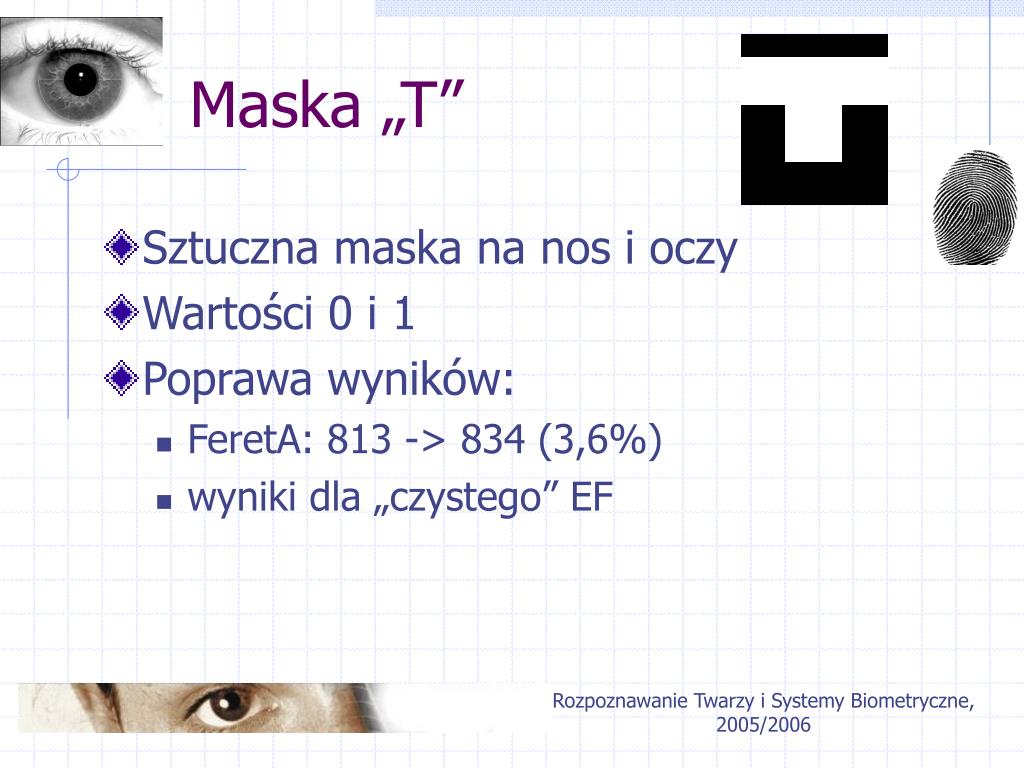 Maska „T”

Sztuczna maska na nos i oczy

Wartości 0 i 1

Poprawa wyników:

FeretA: 813 -> 834 (3,6%)

wyniki dla „czystego” EF

Rozpoznawanie Twarzy i Systemy Biometryczne, 2005/2006